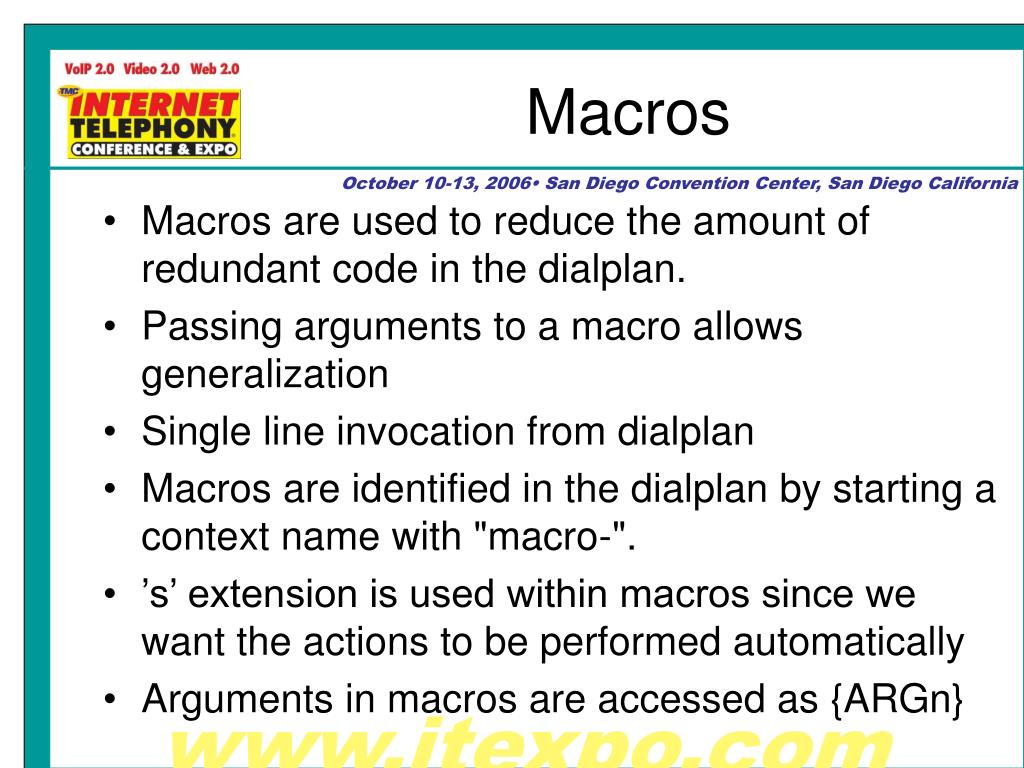 VoIP 2.0 Video 2.0 Web 2.0
TMC INTERNET TELEPHONY CONFERENCE & EXPO

Macros

October 10-13, 2006• San Diego Convention Center, San Diego California

• Macros are used to reduce the amount of redundant code in the dialplan.
• Passing arguments to a macro allows generalization
• Single line invocation from dialplan
• Macros are identified in the dialplan by starting a context name with "macro-".
• ’s’ extension is used within macros since we want the actions to be performed automatically
• Arguments in macros are accessed as {ARGn}

www.itexpo.com